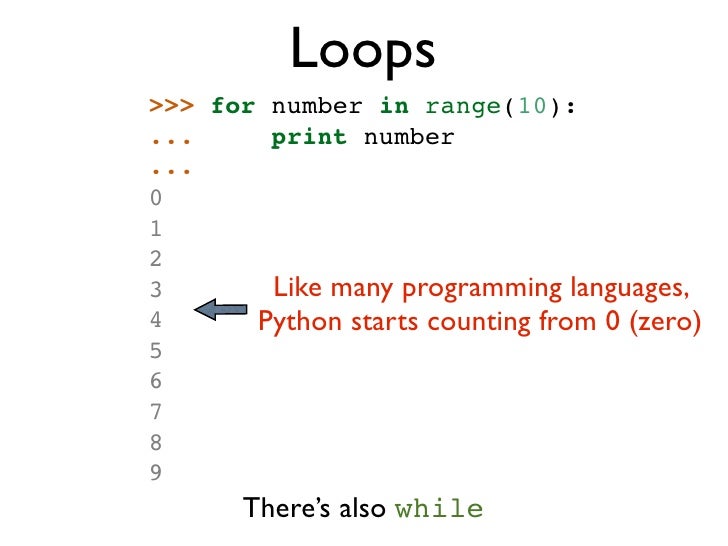 Loops

>>> for number in range(10):
...     print number
...
0
1
2
3
4
5
6
7
8
9

Like many programming languages, Python starts counting from 0 (zero)

There's also while